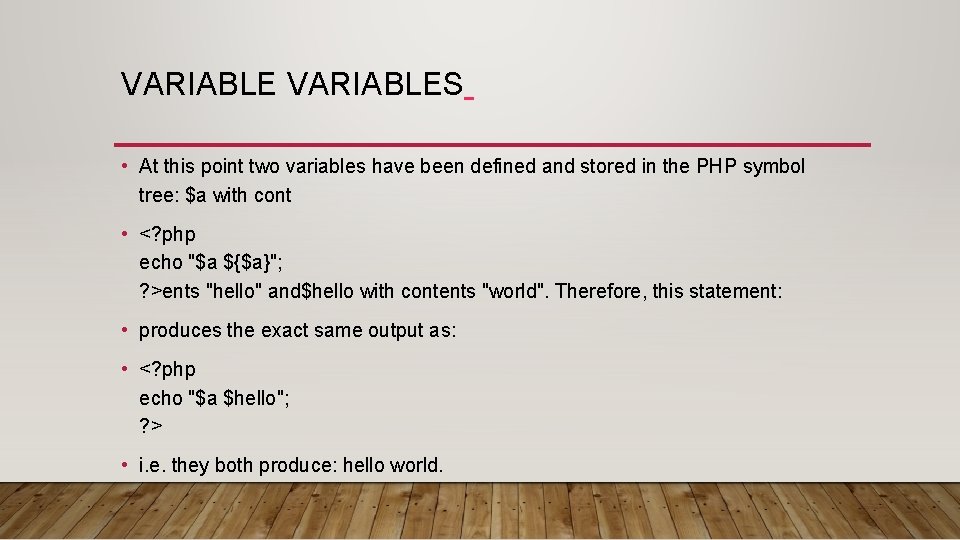 VARIABLE VARIABLES

• At this point two variables have been defined and stored in the PHP symbol tree: $a with cont

• <?php
echo "$a ${$a}";
?>ents "hello" and$hello with contents "world". Therefore, this statement:

• produces the exact same output as:

• <?php
echo "$a $hello";
?>

• i.e. they both produce: hello world.